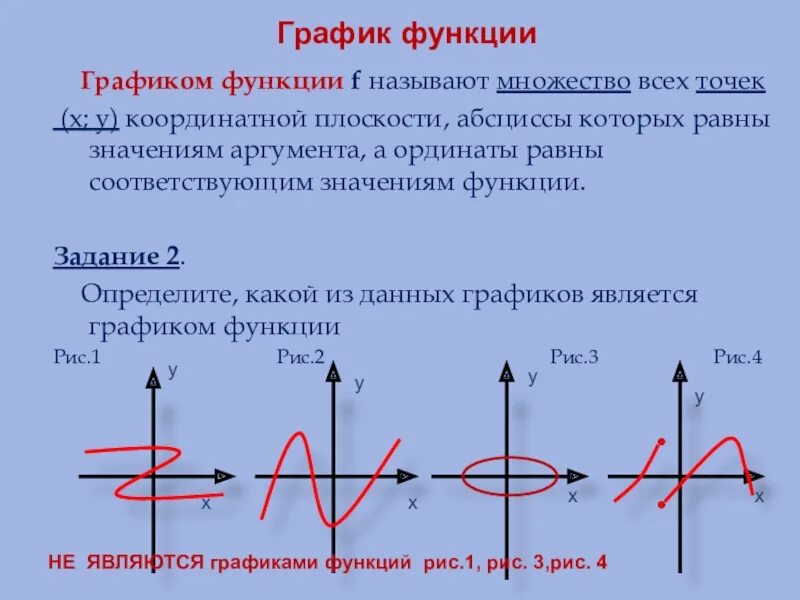 График функции

Графиком функции f называют множество всех точек (x; y) координатной плоскости, абсциссы которых равны значениям аргумента, а ординаты равны соответствующим значениям функции.

Задание 2.

Определите, какой из данных графиков является графиком функции

Рис.1 y x

Рис.2 y x

Рис.3 y x

Рис.4 y x

НЕ ЯВЛЯЮТСЯ графиками функций рис.1, рис. 3,рис. 4